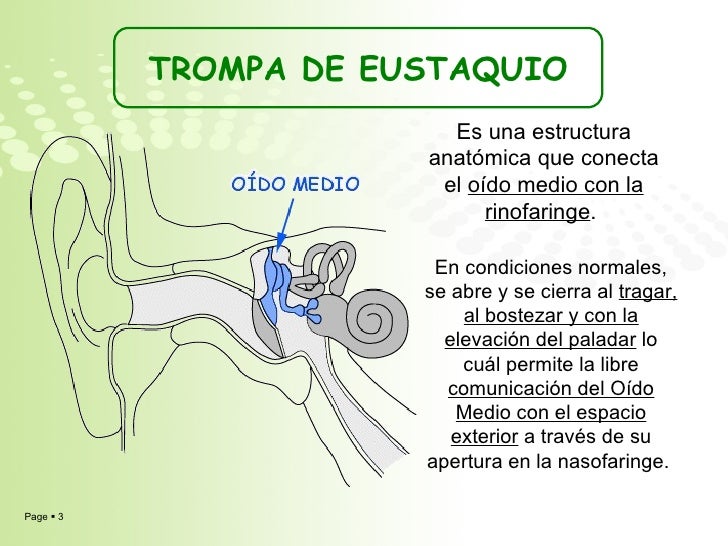 TROMPA DE EUSTAQUIO

OÍDO MEDIO

Es una estructura anatómica que conecta el oído medio con la rinofaringe.

En condiciones normales, se abre y se cierra al tragar, al bostezar y con la elevación del paladar lo cuál permite la libre comunicación del Oído Medio con el espacio exterior a través de su apertura en la nasofaringe.

Page ▪ 3